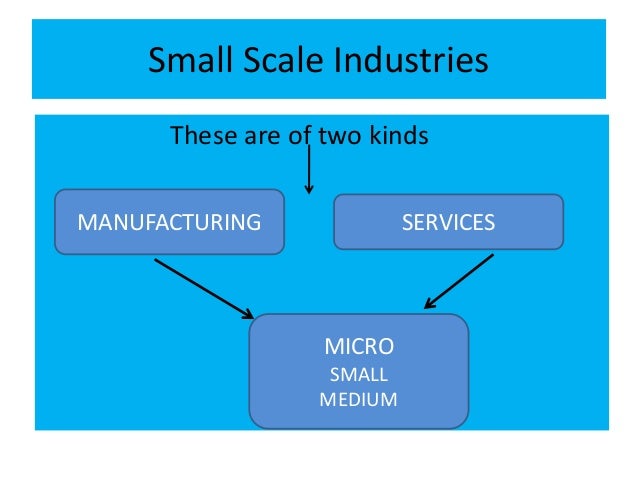 Small Scale Industries

These are of two kinds

MANUFACTURING

SERVICES

MICRO
SMALL
MEDIUM